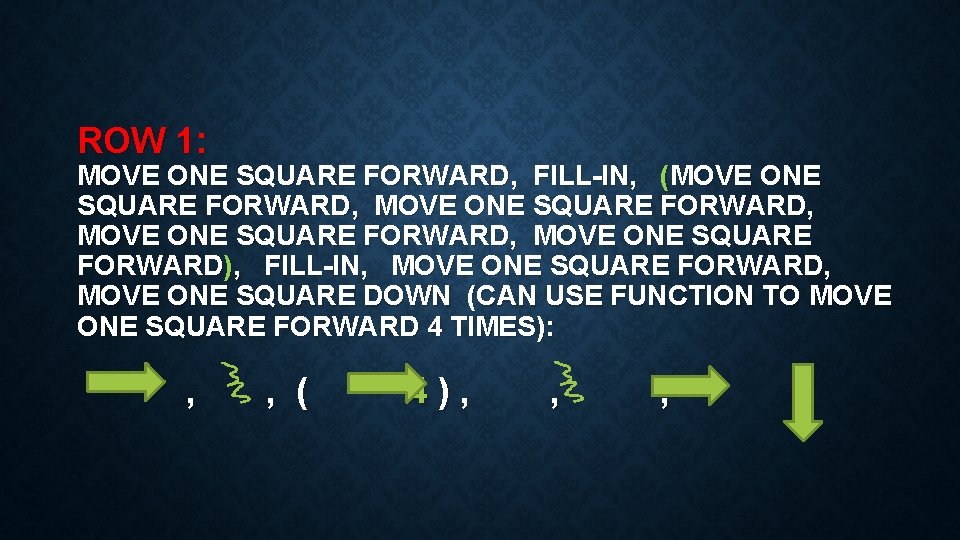 ROW 1:

MOVE ONE SQUARE FORWARD, FILL-IN, (MOVE ONE SQUARE FORWARD, MOVE ONE SQUARE FORWARD, MOVE ONE SQUARE FORWARD, MOVE ONE SQUARE FORWARD), FILL-IN, MOVE ONE SQUARE FORWARD, MOVE ONE SQUARE DOWN (CAN USE FUNCTION TO MOVE ONE SQUARE FORWARD 4 TIMES):

, , ( 4 ) , , ,